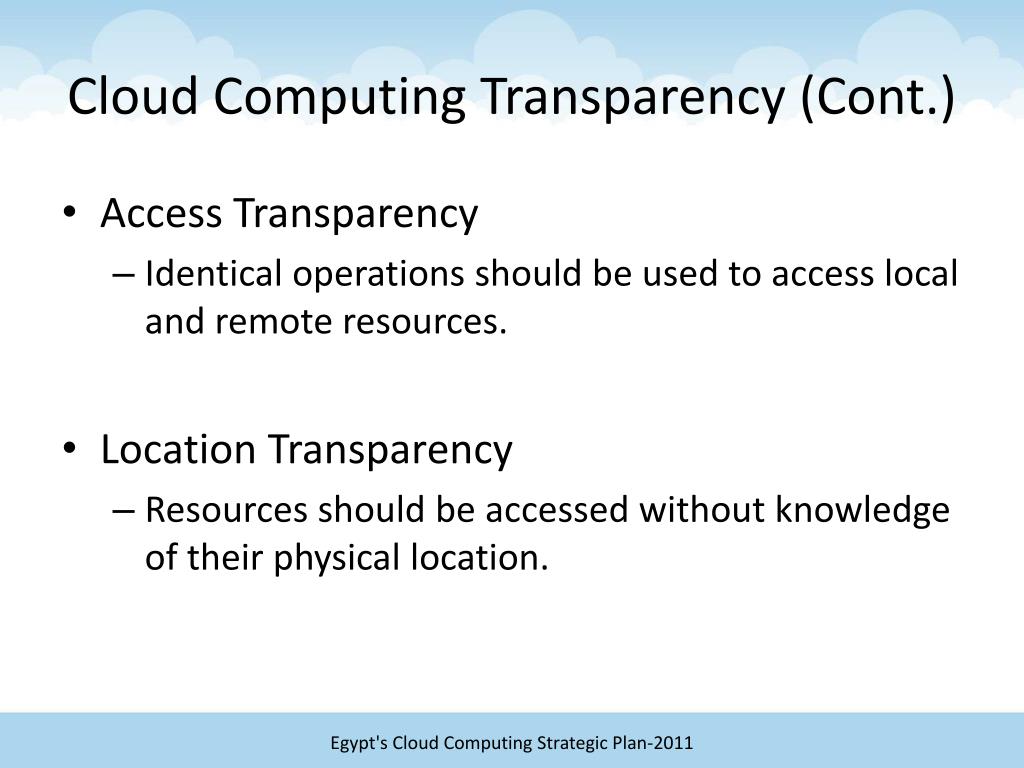 Cloud Computing Transparency (Cont.)

• Access Transparency
– Identical operations should be used to access local and remote resources.

• Location Transparency
– Resources should be accessed without knowledge of their physical location.

Egypt's Cloud Computing Strategic Plan-2011